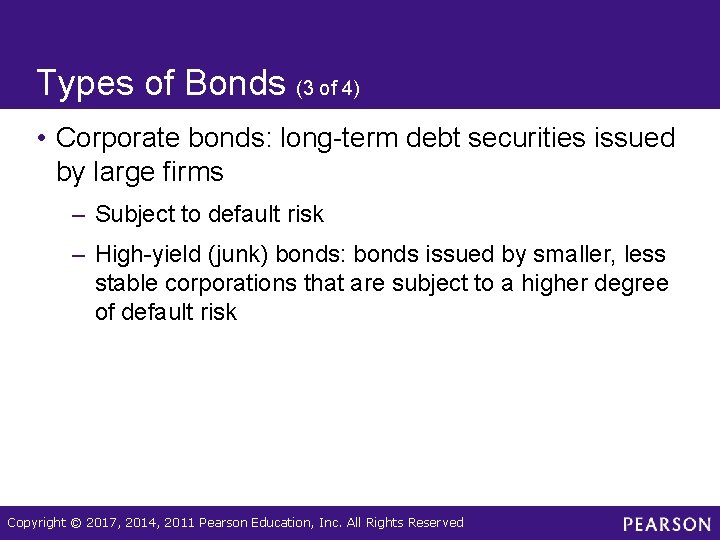 Types of Bonds (3 of 4)

• Corporate bonds: long-term debt securities issued by large firms

– Subject to default risk

– High-yield (junk) bonds: bonds issued by smaller, less stable corporations that are subject to a higher degree of default risk

Copyright © 2017, 2014, 2011 Pearson Education, Inc. All Rights Reserved

PEARSON